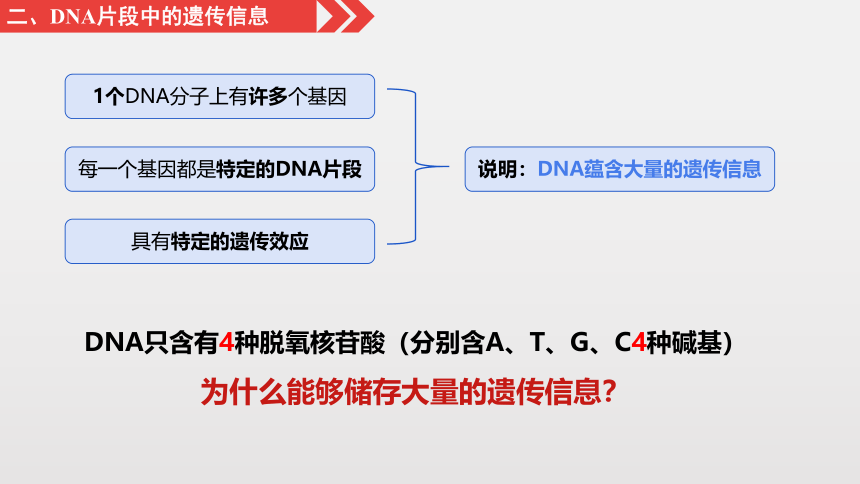 二、DNA片段中的遗传信息

1个DNA分子上有许多个基因

每一个基因都是特定的DNA片段

具有特定的遗传效应

说明：DNA蕴含大量的遗传信息

DNA只含有4种脱氧核苷酸（分别含A、T、G、C4种碱基）

为什么能够储存大量的遗传信息?